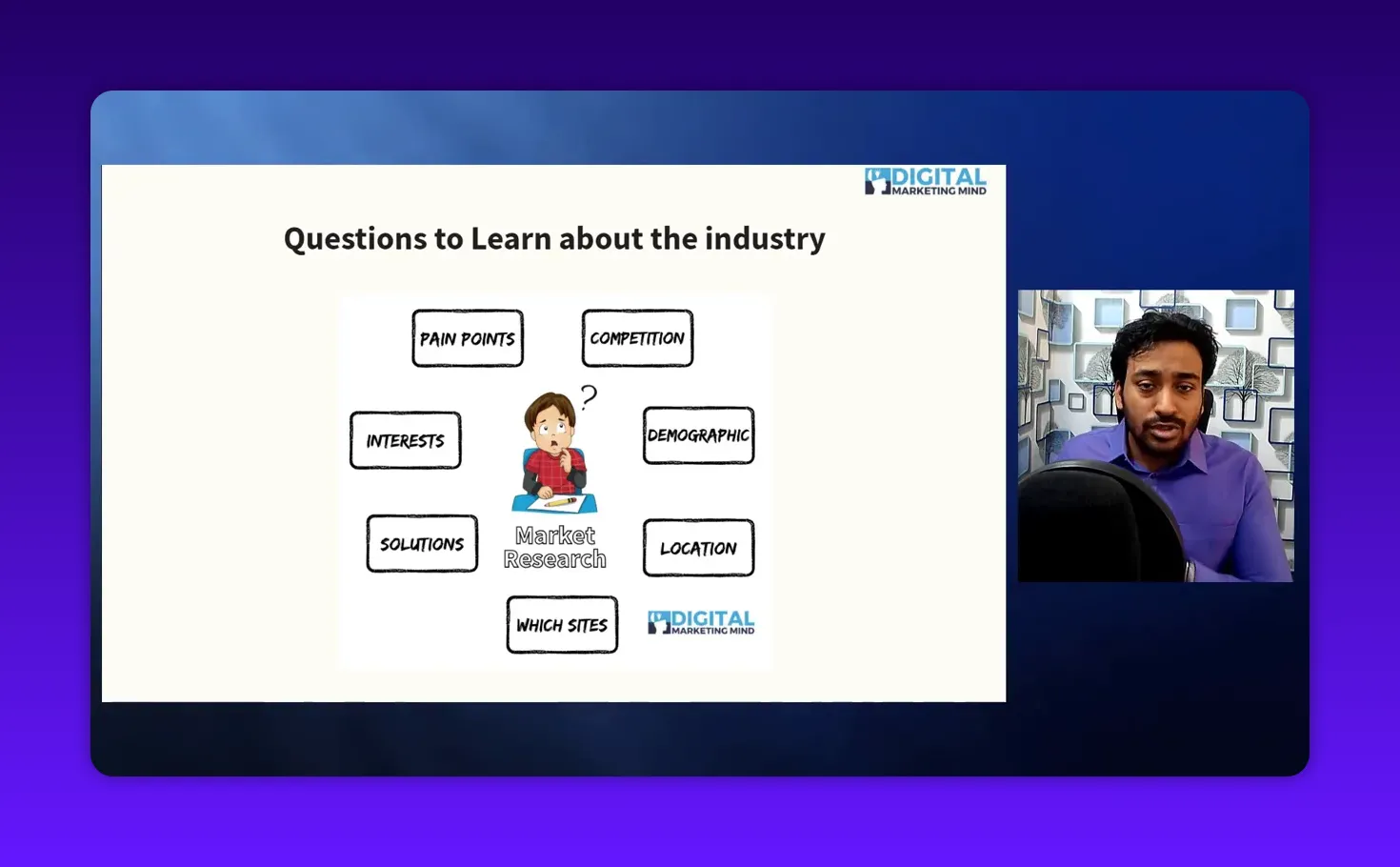 DIGITAL MARKETING MIND

Questions to Learn about the industry

PAIN POINTS

COMPETITION

INTERESTS

?

DEMOGRAPHIC

SOLUTIONS

Market Research

LOCATION

WHICH SITES

DIGITAL MARKETING MIND